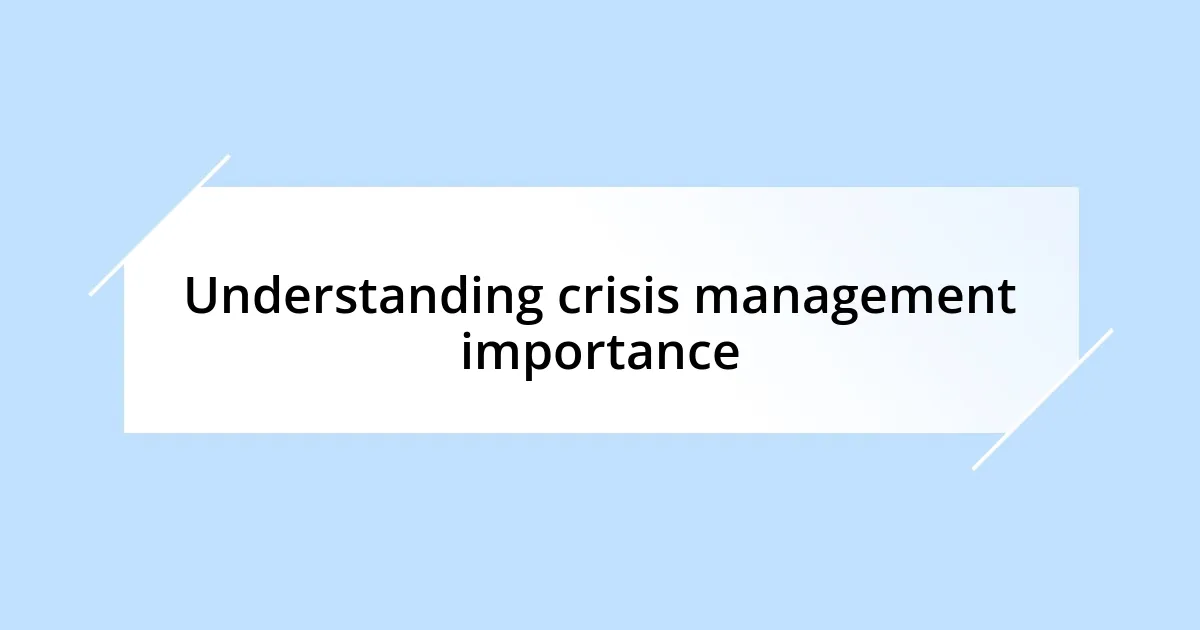 Understanding crisis management importance